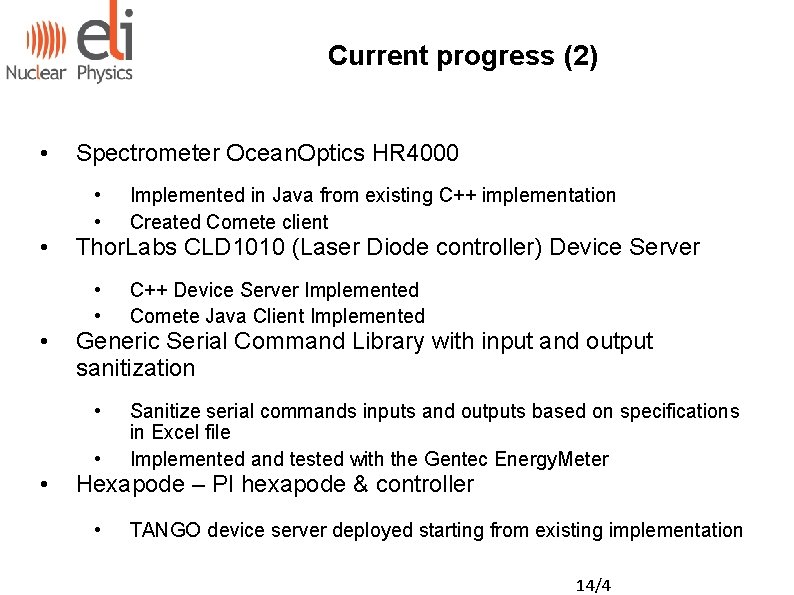 eli
Nuclear Physics

Current progress (2)

• Spectrometer OceanOptics HR4000
  • Implemented in Java from existing C++ implementation
  • Created Comete client
• ThorLabs CLD1010 (Laser Diode controller) Device Server
  • C++ Device Server Implemented
  • Comete Java Client Implemented
• Generic Serial Command Library with input and output sanitization
  • Sanitize serial commands inputs and outputs based on specifications in Excel file
  • Implemented and tested with the Gentec EnergyMeter
• Hexapode – PI hexapode & controller
  • TANGO device server deployed starting from existing implementation

14/4